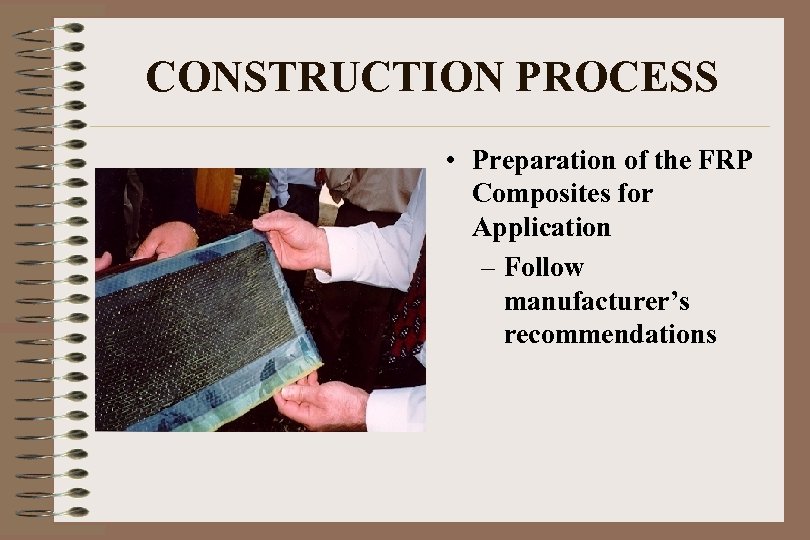 CONSTRUCTION PROCESS

• Preparation of the FRP Composites for Application
– Follow manufacturer’s recommendations